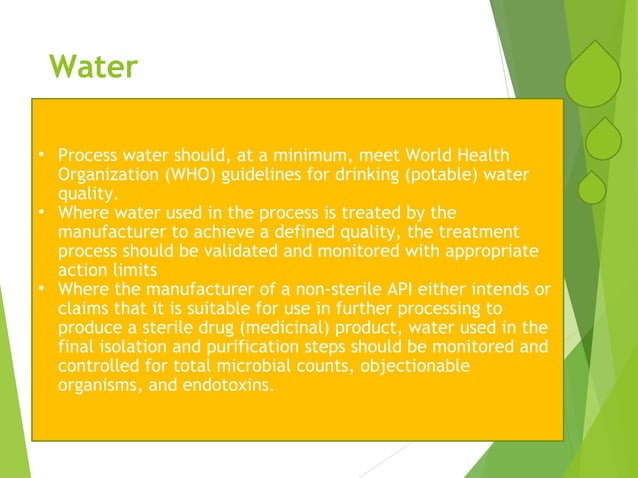 Water

• Process water should, at a minimum, meet World Health Organization (WHO) guidelines for drinking (potable) water quality.
• Where water used in the process is treated by the manufacturer to achieve a defined quality, the treatment process should be validated and monitored with appropriate action limits
• Where the manufacturer of a non-sterile API either intends or claims that it is suitable for use in further processing to produce a sterile drug (medicinal) product, water used in the final isolation and purification steps should be monitored and controlled for total microbial counts, objectionable organisms, and endotoxins.